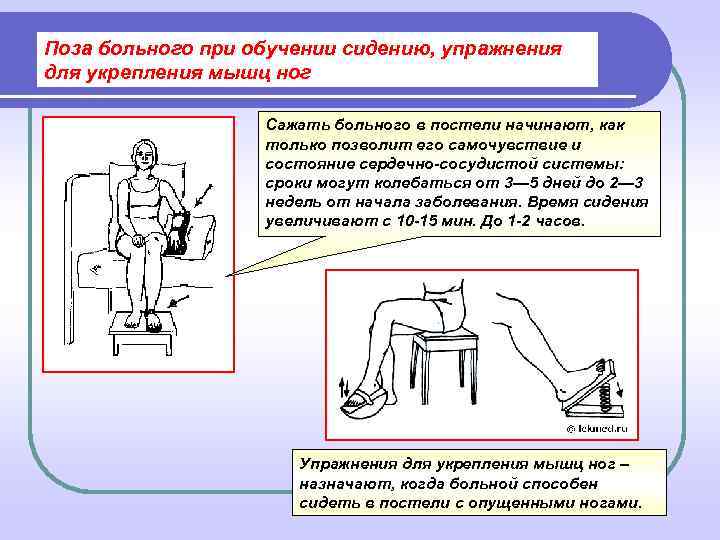 Поза больного при обучении сидению, упражнения для укрепления мышц ног

Сажать больного в постели начинают, как только позволит его самочувствие и состояние сердечно-сосудистой системы: сроки могут колебаться от 3—5 дней до 2—3 недель от начала заболевания. Время сидения увеличивают с 10-15 мин. До 1-2 часов.

© lekmed.ru

Упражнения для укрепления мышц ног – назначают, когда больной способен сидеть в постели с опущенными ногами.